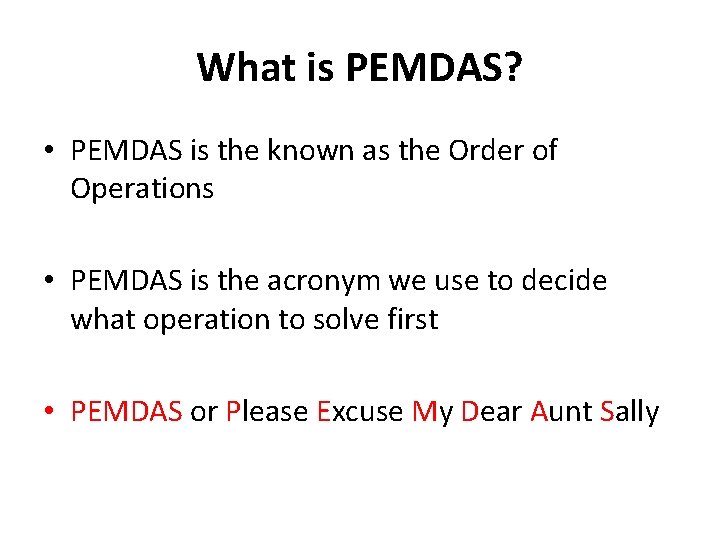 What is PEMDAS?

• PEMDAS is the known as the Order of Operations

• PEMDAS is the acronym we use to decide what operation to solve first

• PEMDAS or Please Excuse My Dear Aunt Sally